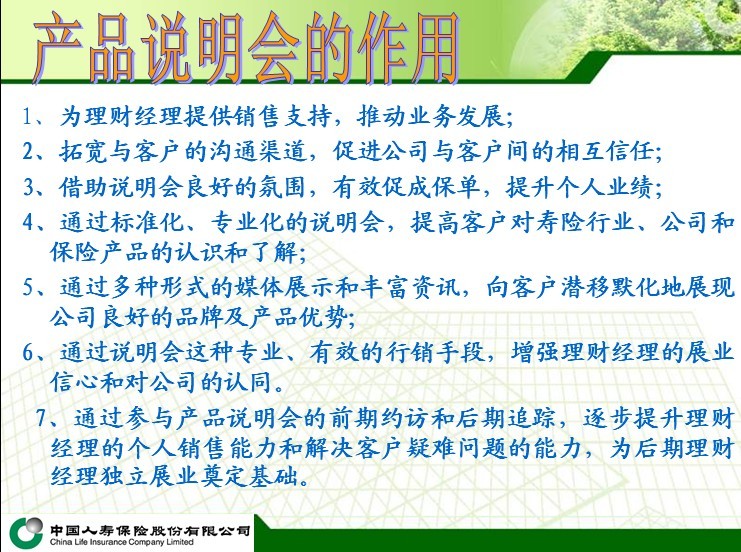 产品说明会的作用

1、为理财经理提供销售支持，推动业务发展；

2、拓宽与客户的沟通渠道，促进公司与客户间的相互信任；

3、借助说明会良好的氛围，有效促成保单，提升个人业绩；

4、通过标准化、专业化的说明会，提高客户对寿险行业、公司和保险产品的认识和了解；

5、通过多种形式的媒体展示和丰富资讯，向客户潜移默化地展现公司良好的品牌及产品优势；

6、通过说明会这种专业、有效的行销手段，增强理财经理的展业信心和对公司的认同。

7、通过参与产品说明会的前期约访和后期追踪，逐步提升理财经理的个人销售能力和解决客户疑难问题的能力，为后期理财经理独立展业奠定基础。

中国人寿保险股份有限公司
China Life Insurance Company Limited